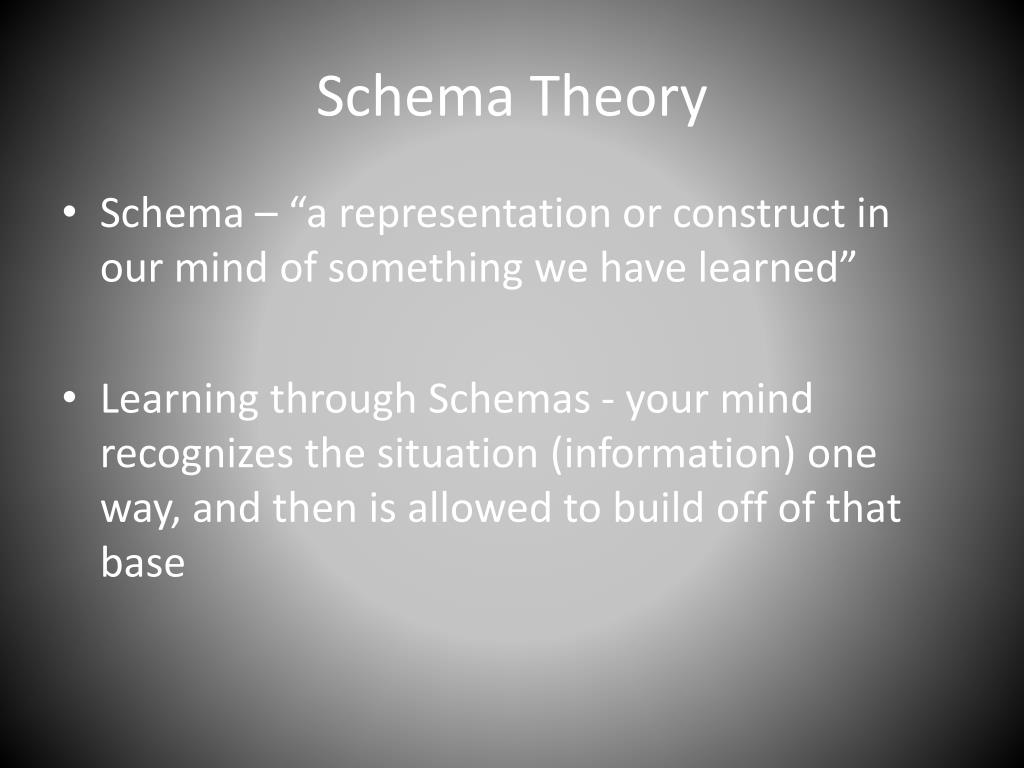 Schema Theory

• Schema – “a representation or construct in our mind of something we have learned”

• Learning through Schemas - your mind recognizes the situation (information) one way, and then is allowed to build off of that base